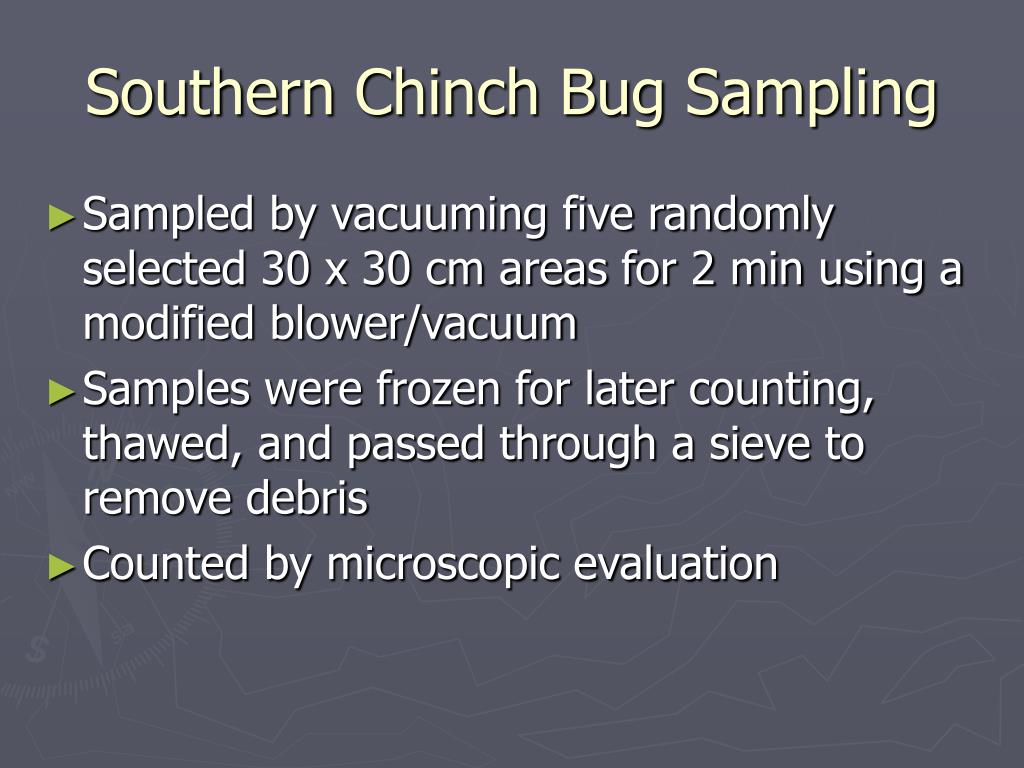 Southern Chinch Bug Sampling

►Sampled by vacuuming five randomly selected 30 x 30 cm areas for 2 min using a modified blower/vacuum

►Samples were frozen for later counting, thawed, and passed through a sieve to remove debris

►Counted by microscopic evaluation